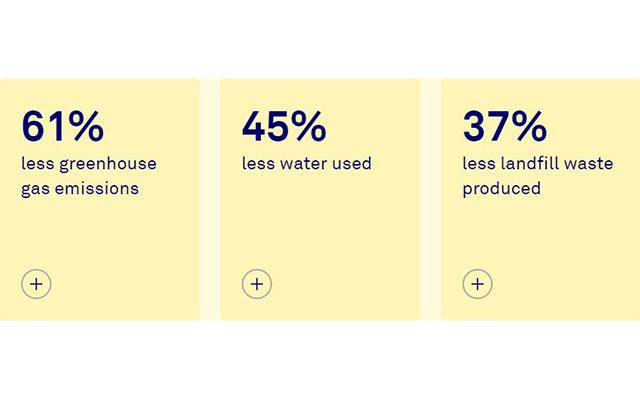 61%
less greenhouse gas emissions

+

45%
less water used

+

37%
less landfill waste produced

+